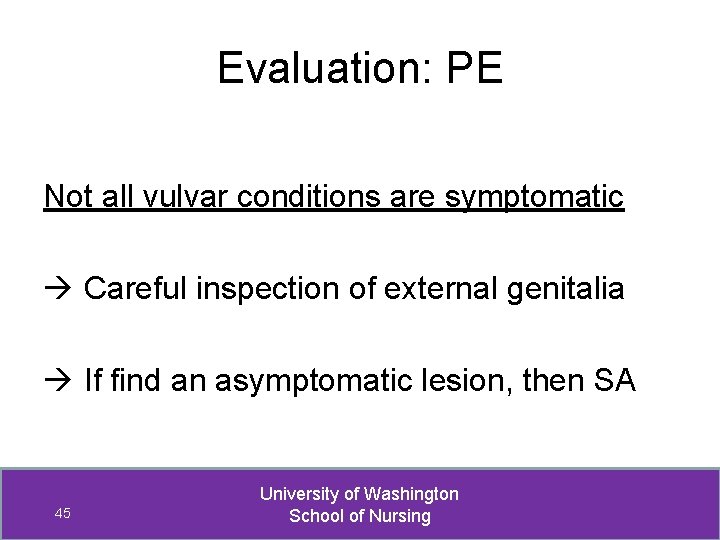 Evaluation: PE

Not all vulvar conditions are symptomatic

→ Careful inspection of external genitalia

→ If find an asymptomatic lesion, then SA

45

University of Washington
School of Nursing